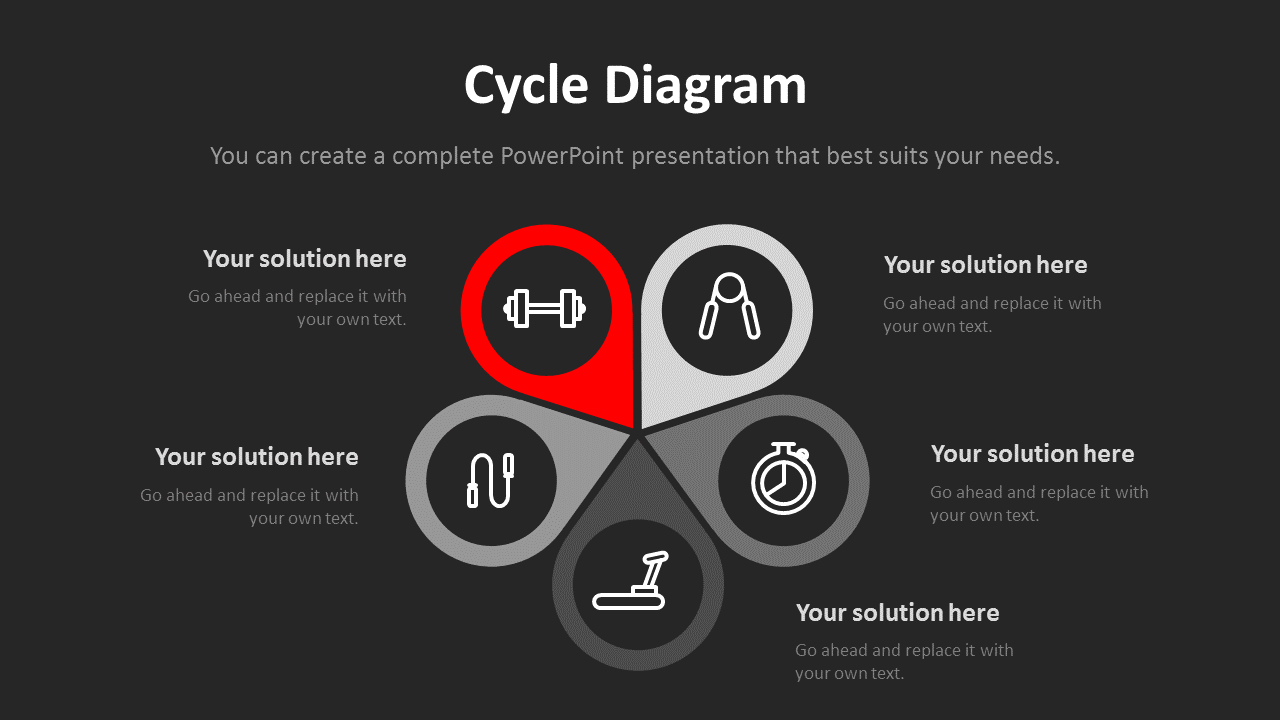 Cycle Diagram

You can create a complete PowerPoint presentation that best suits your needs.

Your solution here

Go ahead and replace it with your own text.

Your solution here

Go ahead and replace it with your own text.

Your solution here

Go ahead and replace it with your own text.

Your solution here

Go ahead and replace it with your own text.

Your solution here

Go ahead and replace it with your own text.